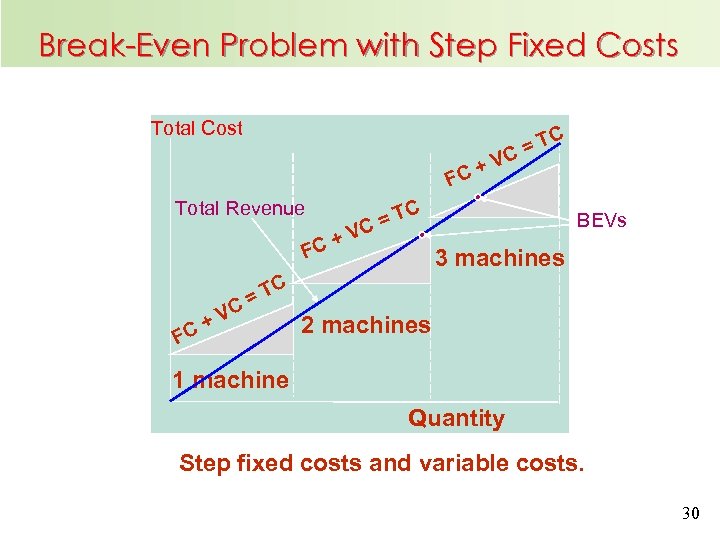 Break-Even Problem with Step Fixed Costs

Total Cost

Total Revenue

FC + VC = TC

FC + VC = TC

FC + VC = TC

BEVs

3 machines

2 machines

1 machine

Quantity

Step fixed costs and variable costs.

30